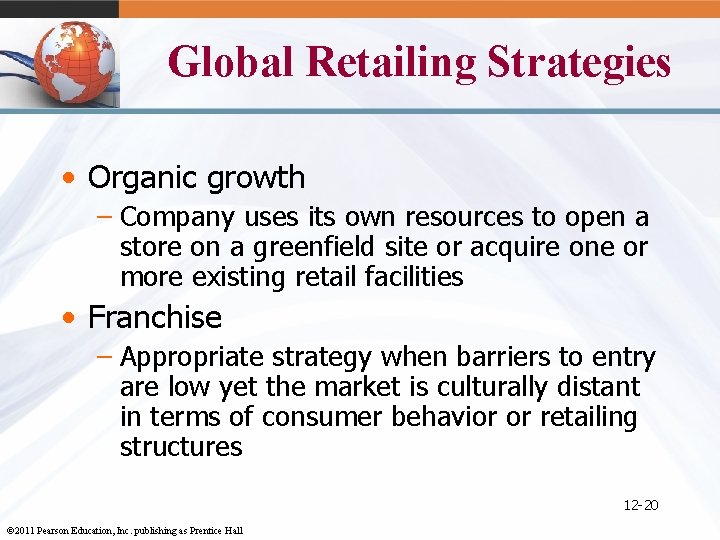 Global Retailing Strategies

• Organic growth
– Company uses its own resources to open a store on a greenfield site or acquire one or more existing retail facilities

• Franchise
– Appropriate strategy when barriers to entry are low yet the market is culturally distant in terms of consumer behavior or retailing structures

12-20

©2011 Pearson Education, Inc. publishing as Prentice Hall